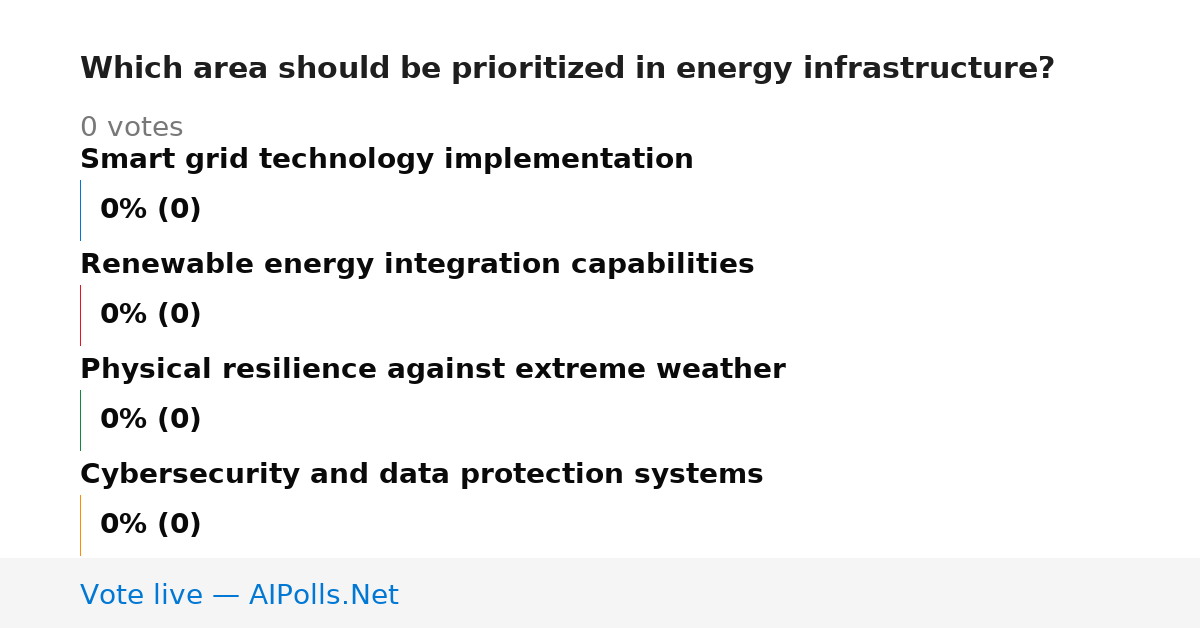 Which area should be prioritized in energy infrastructure?

0 votes

Smart grid technology implementation

0% (0)

Renewable energy integration capabilities

0% (0)

Physical resilience against extreme weather

0% (0)

Cybersecurity and data protection systems

0% (0)

Vote live — AIPolls.Net